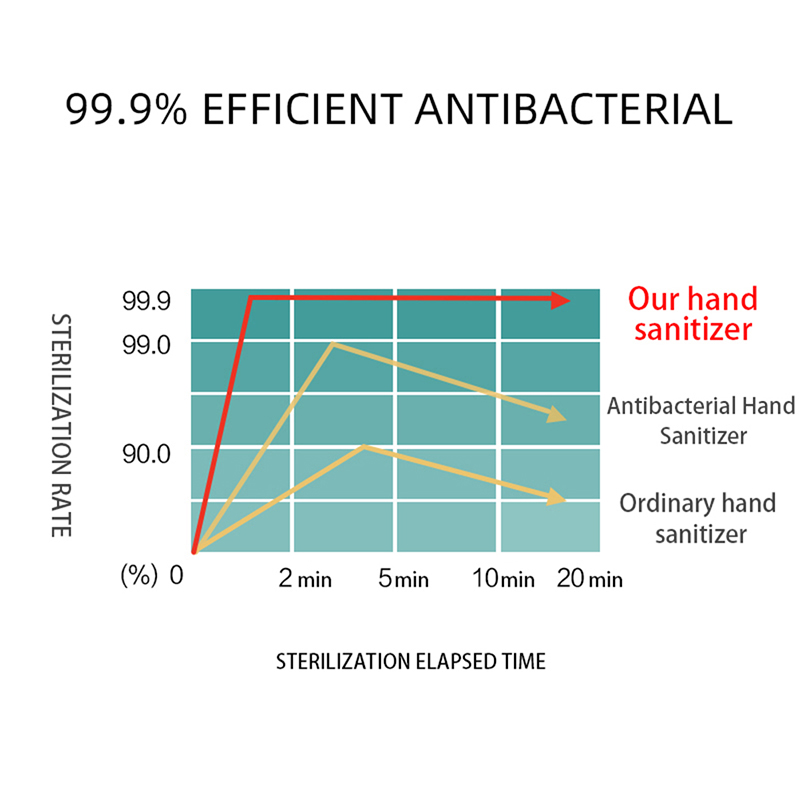 99.9% EFFICIENT ANTIBACTERIAL

STERILIZATION RATE

99.9
99.0
90.0
(%) 0

Our hand sanitizer

Antibacterial Hand Sanitizer

Ordinary hand sanitizer

2 min 5 min 10 min 20 min

STERILIZATION ELAPSED TIME